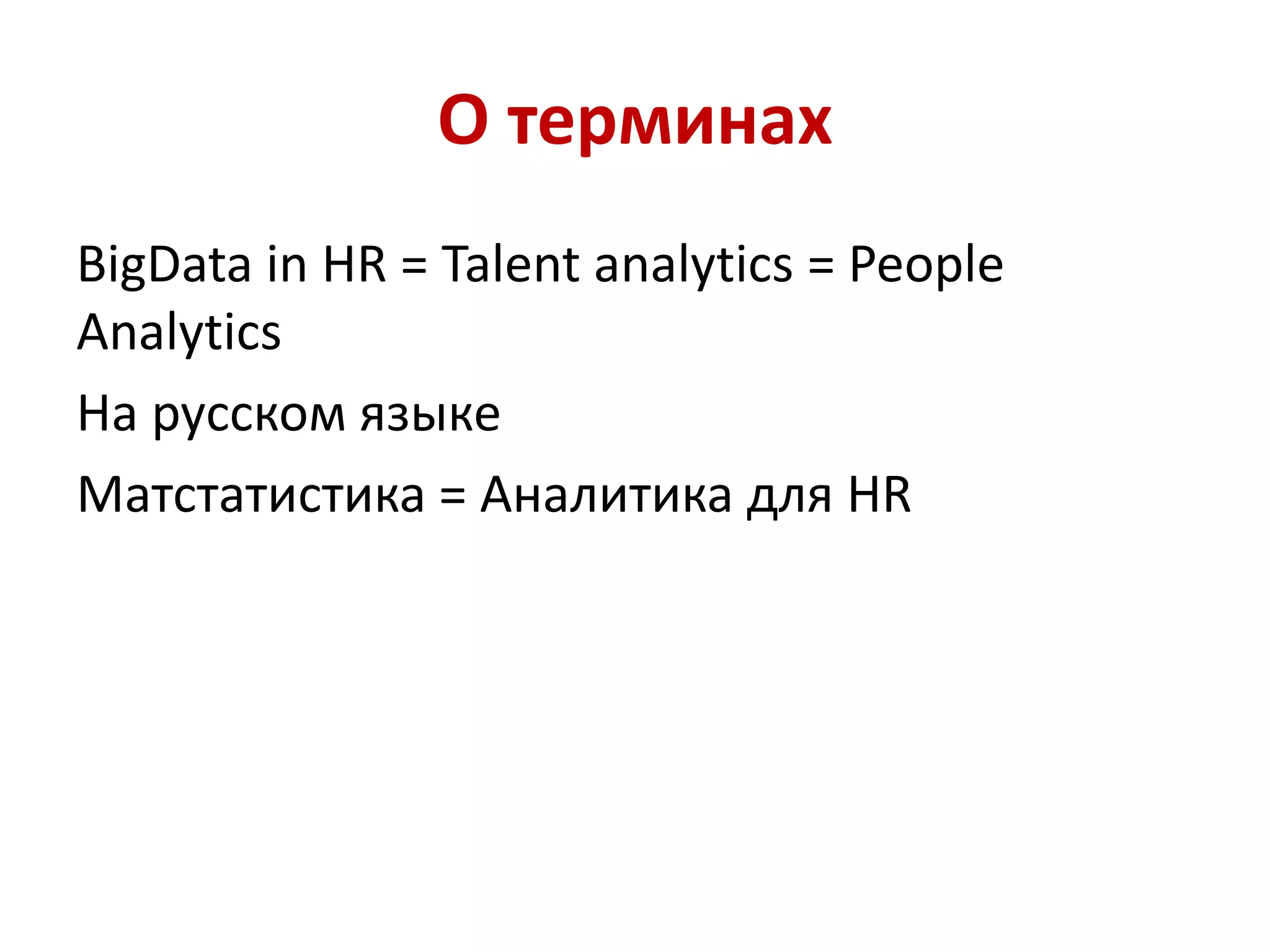 О терминах

BigData in HR = Talent analytics = People Analytics

На русском языке

Матстатистика = Аналитика для HR